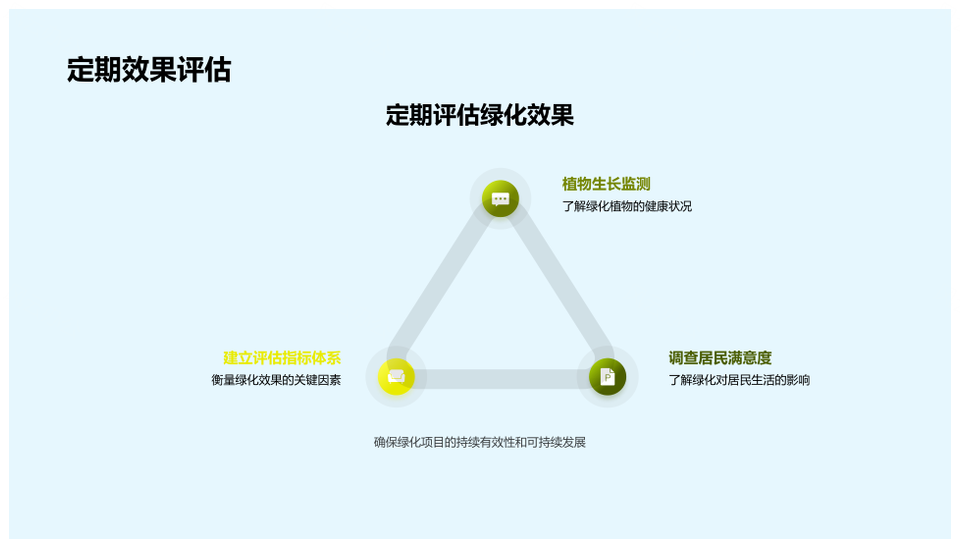 定期效果评估

定期评估绿化效果

植物生长监测
了解绿化植物的健康状况

建立评估指标体系
衡量绿化效果的关键因素

调查居民满意度
了解绿化对居民生活的影响

确保绿化项目的持续有效性和可持续发展